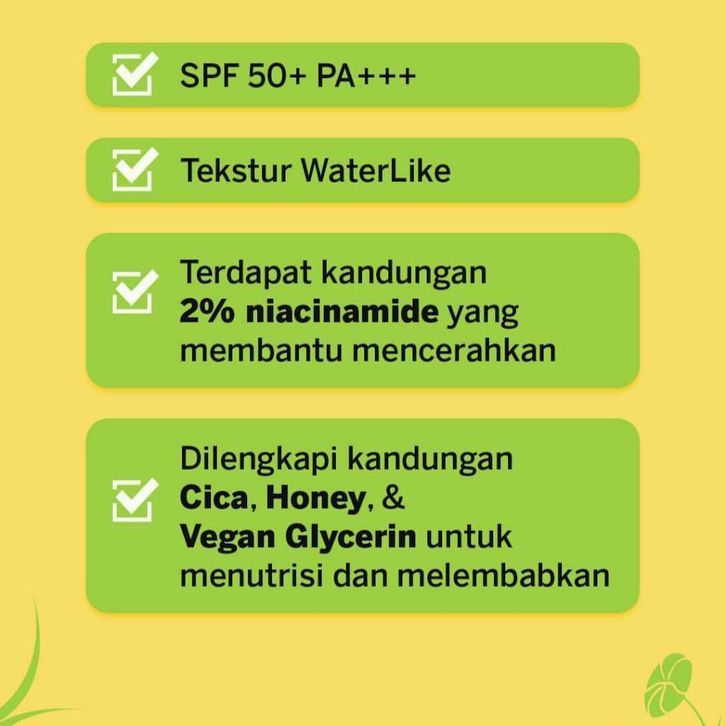 SPF 50+ PA+++

Tekstur WaterLike

Terdapat kandungan 2% niacinamide yang membantu mencerahkan

Dilengkapi kandungan Cica, Honey, & Vegan Glycerin untuk menutrisi dan melembabkan